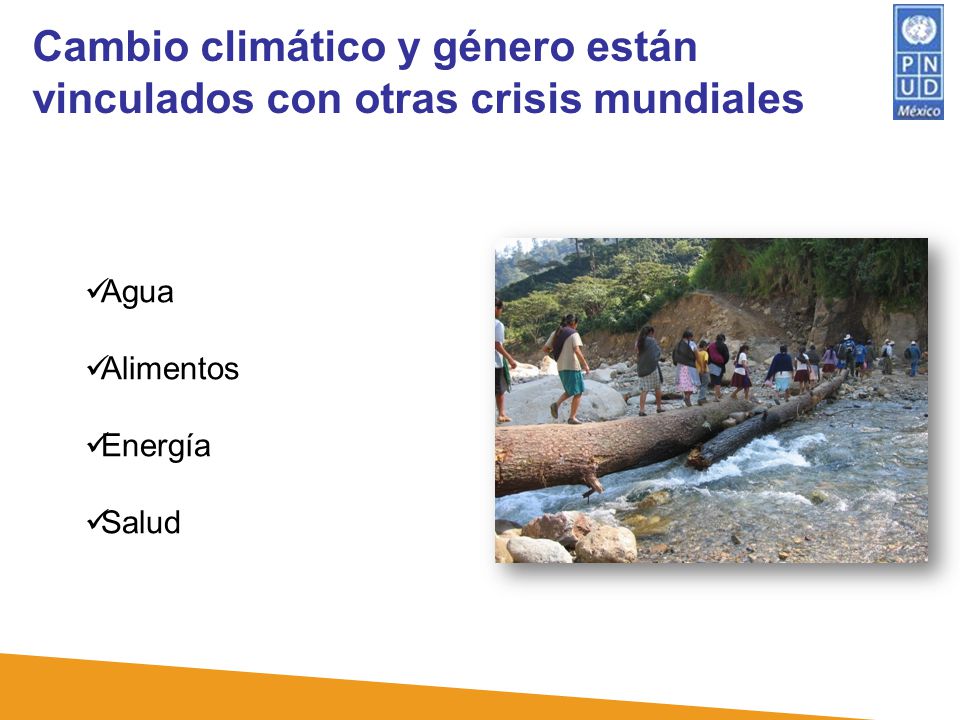 Cambio climático y género están vinculados con otras crisis mundiales

P N U D
México

✓Agua

✓Alimentos

✓Energía

✓Salud